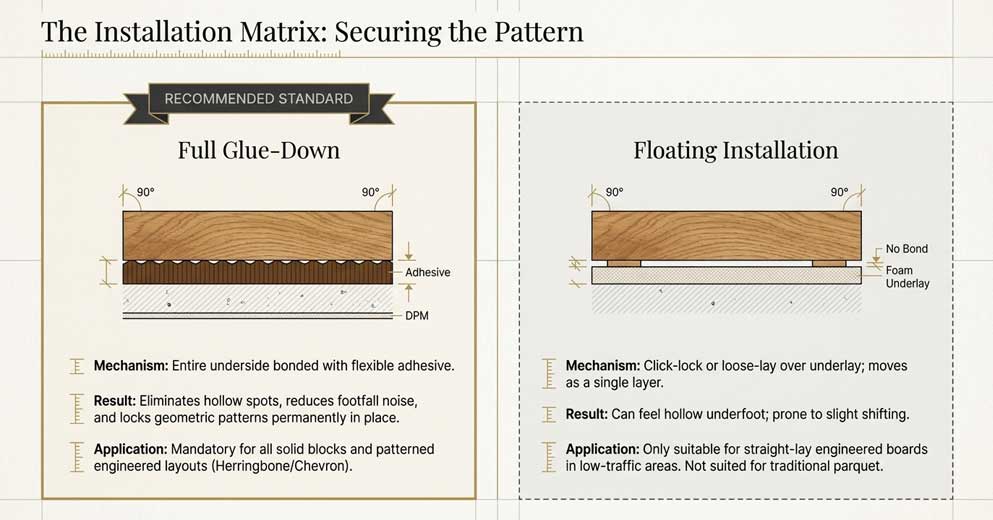 The Installation Matrix: Securing the Pattern

RECOMMENDED STANDARD

Full Glue-Down

90°

90°

Adhesive

DPM

**Mechanism:** Entire underside bonded with flexible adhesive.

**Result:** Eliminates hollow spots, reduces footfall noise, and locks geometric patterns permanently in place.

**Application:** Mandatory for all solid blocks and patterned engineered layouts (Herringbone/Chevron).

Floating Installation

90°

90°

No Bond

Foam Underlay

**Mechanism:** Click-lock or loose-lay over underlay; moves as a single layer.

**Result:** Can feel hollow underfoot; prone to slight shifting.

**Application:** Only suitable for straight-lay engineered boards in low-traffic areas. Not suited for traditional parquet.